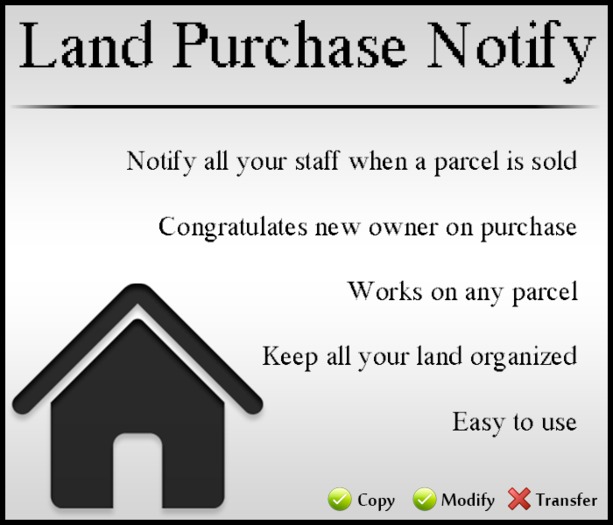 Land Purchase Notify

Notify all your staff when a parcel is sold

Congratulates new owner on purchase

Works on any parcel

Keep all your land organized

Easy to use

Copy Modify Transfer